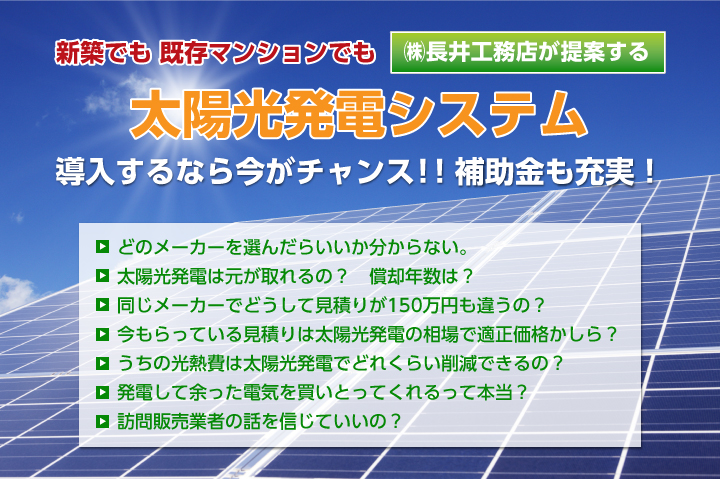 新築でも 既存マンションでも

㈱長井工務店が提案する

太陽光発電システム

導入するなら今がチャンス!! 補助金も充実！

どのメーカーを選んだらいいか分からない。

太陽光発電は元が取れるの？　償却年数は？

同じメーカーでどうして見積りが150万円も違うの？

今もらっている見積りは太陽光発電の相場で適正価格かしら？

うちの光熱費は太陽光発電でどれくらい削減できるの？

発電して余った電気を買いとってくれるって本当？

訪問販売業者の話を信じていいの？